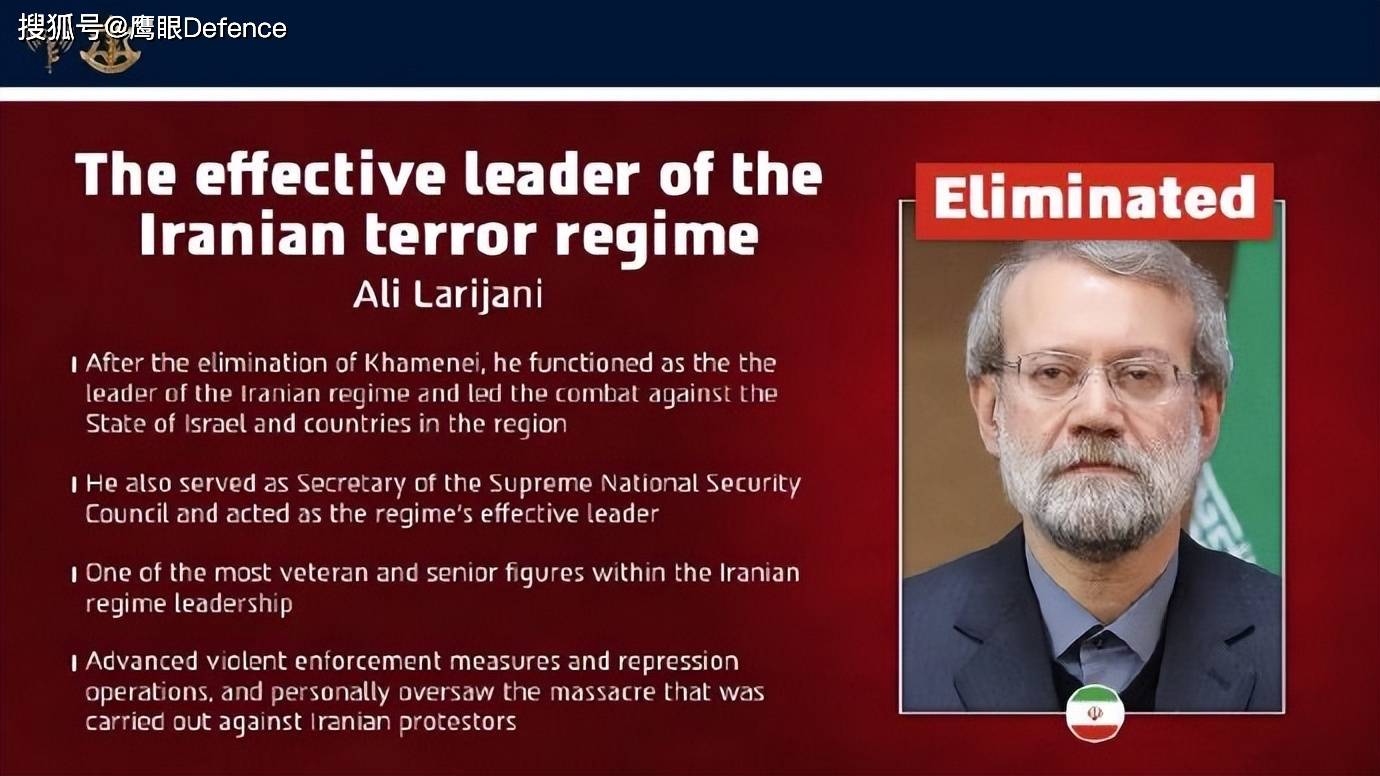 搜狐号@鹰眼Defence

The effective leader of the Iranian terror regime

Ali Larijani

After the elimination of Khamenei, he functioned as the the leader of the Iranian regime and led the combat against the State of Israel and countries in the region

He also served as Secretary of the Supreme National Security Council and acted as the regime's effective leader

One of the most veteran and senior figures within the Iranian regime leadership

Advanced violent enforcement measures and repression operations, and personally oversaw the massacre that was carried out against Iranian protestors

Eliminated